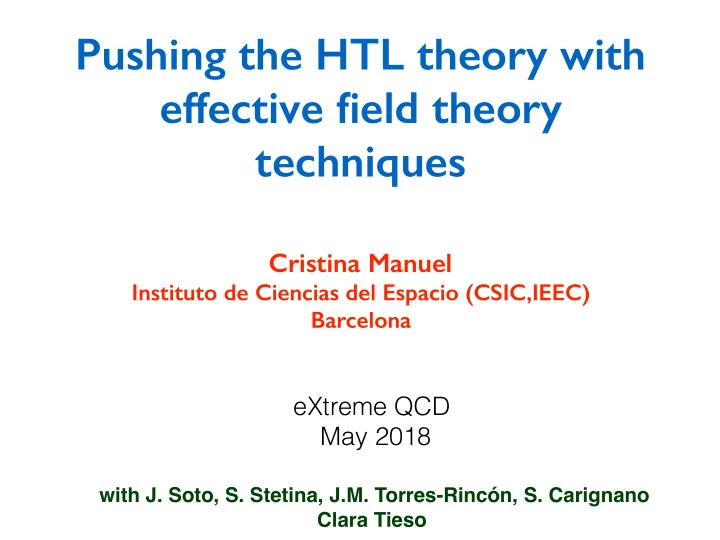 Pushing the HTL theory with effective field theory techniques

Cristina Manuel
Instituto de Ciencias del Espacio (CSIC,IEEC)
Barcelona

eXtreme QCD
May 2018

with J. Soto, S. Stetina, J.M. Torres-Rincón, S. Carignano
Clara Tieso